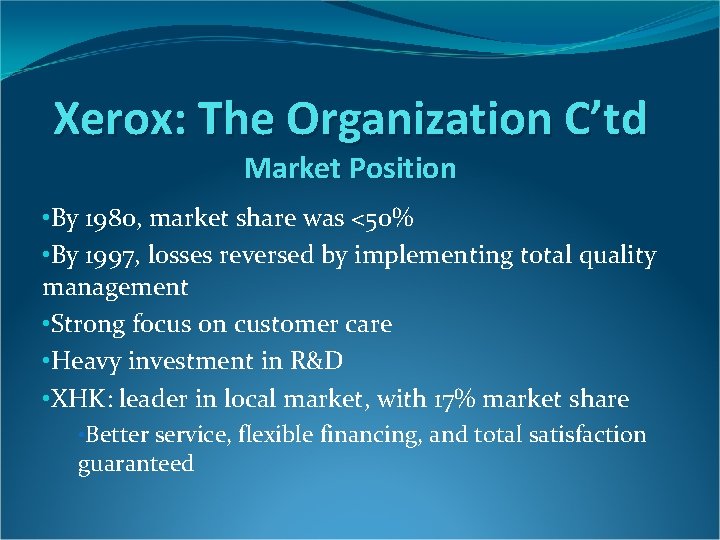 Xerox: The Organization C'td
Market Position

• By 1980, market share was <50%
• By 1997, losses reversed by implementing total quality management
• Strong focus on customer care
• Heavy investment in R&D
• XHK: leader in local market, with 17% market share
• Better service, flexible financing, and total satisfaction guaranteed